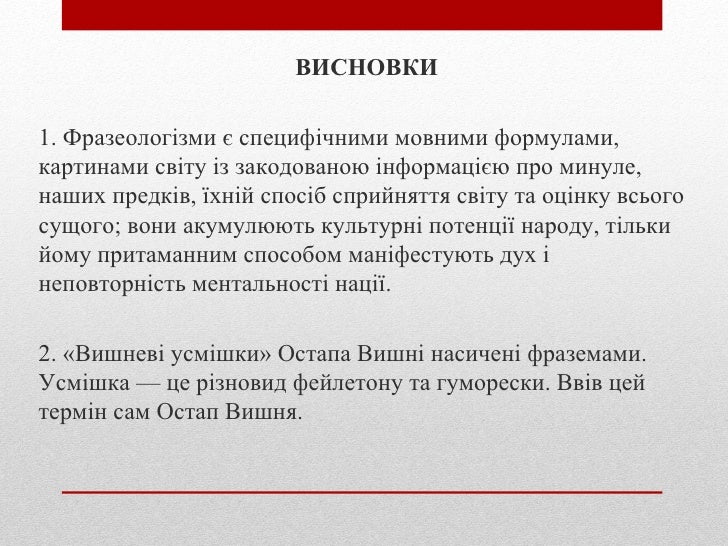 ВИСНОВКИ

1. Фразеологізми є специфічними мовними формулами, картинами світу із закодованою інформацією про минуле, наших предків, їхній спосіб сприйняття світу та оцінку всього сущого; вони акумулюють культурні потенції народу, тільки йому притаманним способом маніфестують дух і неповторність ментальності нації.

2. «Вишневі усмішки» Остапа Вишні насичені фраземами. Усмішка — це різновид фейлетону та гуморески. Ввів цей термін сам Остап Вишня.